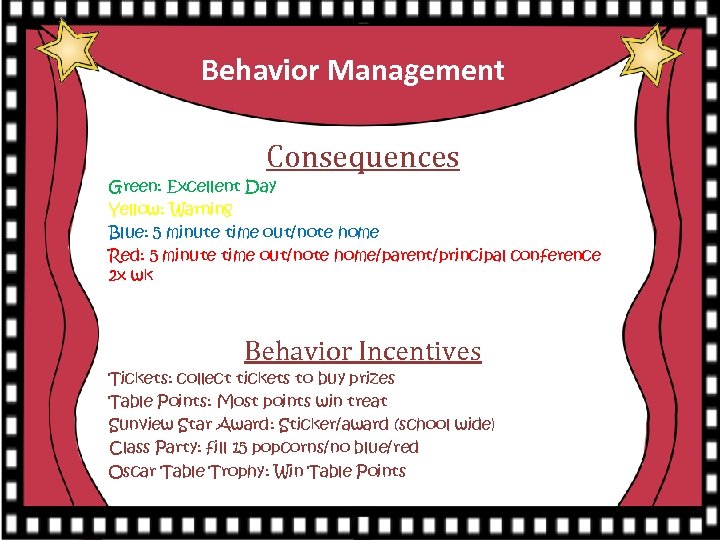 Behavior Management

Consequences

Green: Excellent Day
Yellow: Warning
Blue: 5 minute time out/note home
Red: 5 minute time out/note home/parent/principal conference 2x wk

Behavior Incentives

Tickets: collect tickets to buy prizes
Table Points: Most points win treat
Sunview Star Award: Sticker/award (school wide)
Class Party: fill 15 popcorns/no blue/red
Oscar Table Trophy: Win Table Points